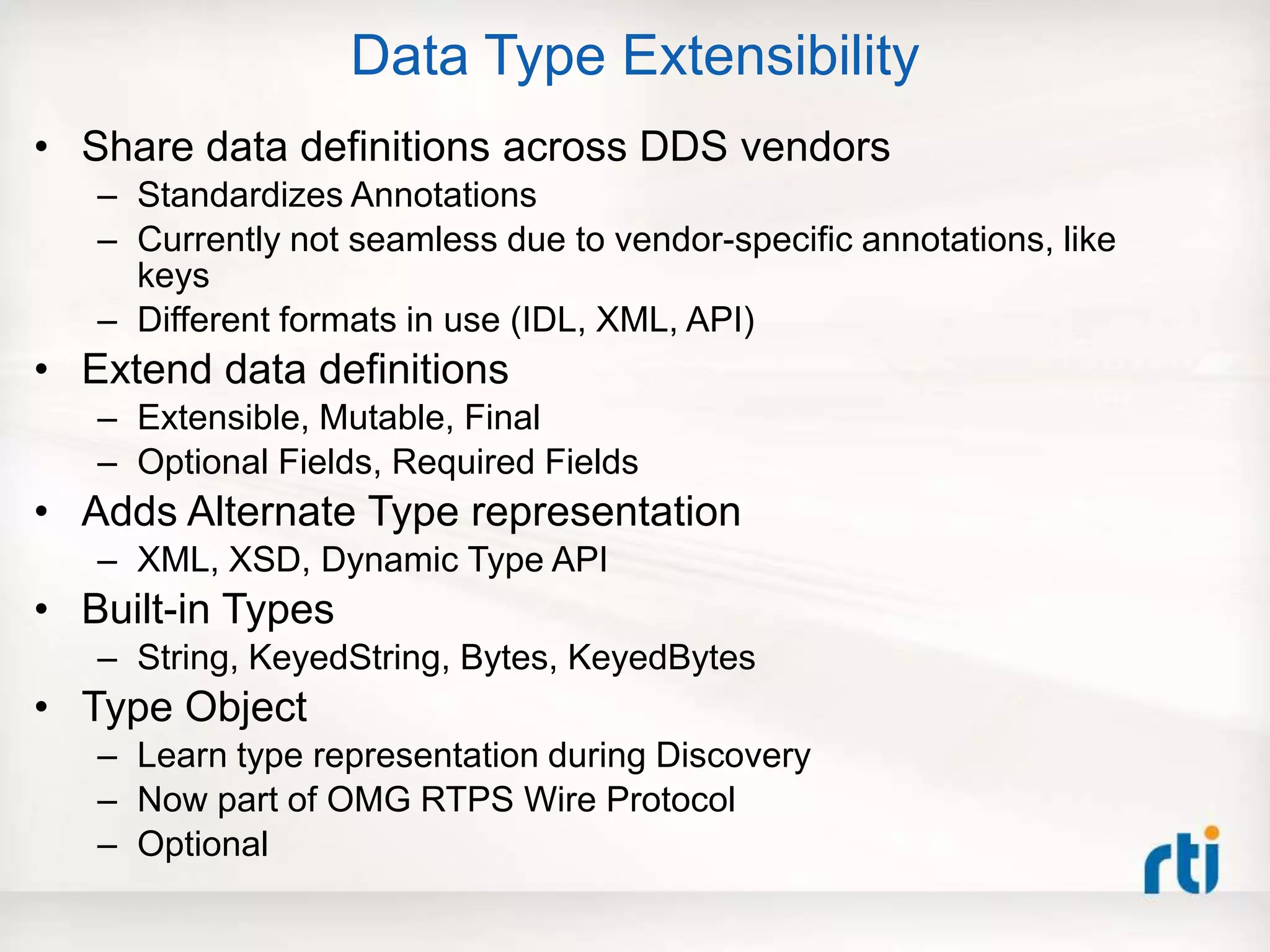 Data Type Extensibility

• Share data definitions across DDS vendors
– Standardizes Annotations
– Currently not seamless due to vendor-specific annotations, like keys
– Different formats in use (IDL, XML, API)
• Extend data definitions
– Extensible, Mutable, Final
– Optional Fields, Required Fields
• Adds Alternate Type representation
– XML, XSD, Dynamic Type API
• Built-in Types
– String, KeyedString, Bytes, KeyedBytes
• Type Object
– Learn type representation during Discovery
– Now part of OMG RTPS Wire Protocol
– Optional

rti